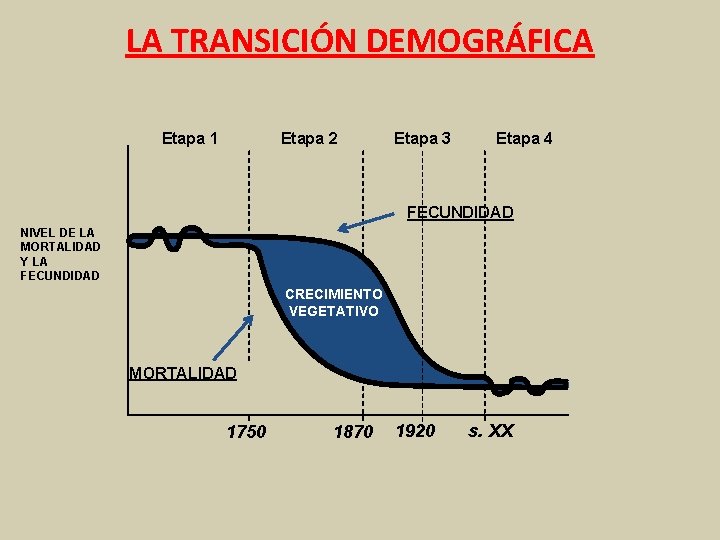 LA TRANSICIÓN DEMOGRÁFICA

Etapa 1
Etapa 2
Etapa 3
Etapa 4

FECUNDIDAD

NIVEL DE LA MORTALIDAD Y LA FECUNDIDAD

CRECIMIENTO VEGETATIVO

MORTALIDAD

1750
1870
1920
s. XX